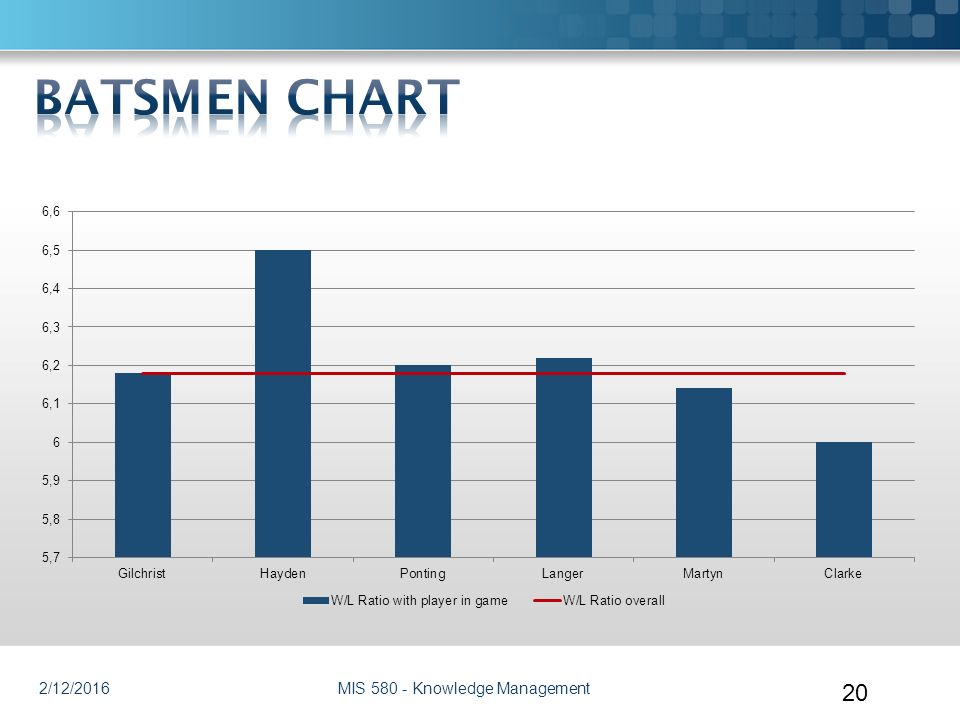 BATSMEN CHART

6,6
6,5
6,4
6,3
6,2
6,1
6
5,9
5,8
5,7

Gilchrist
Hayden
Ponting
Langer
Martyn
Clarke

W/L Ratio with player in game
W/L Ratio overall

2/12/2016
MIS 580 - Knowledge Management
20